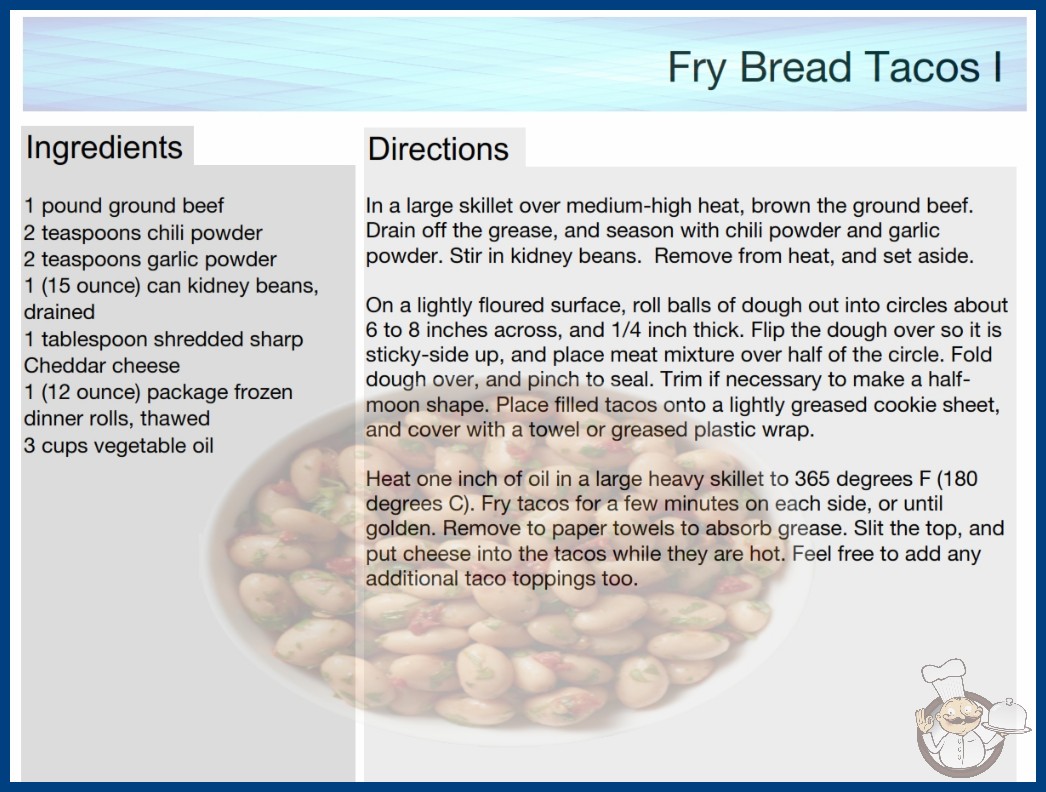 Fry Bread Tacos I

Ingredients

1 pound ground beef
2 teaspoons chili powder
2 teaspoons garlic powder
1 (15 ounce) can kidney beans, drained
1 tablespoon shredded sharp Cheddar cheese
1 (12 ounce) package frozen dinner rolls, thawed
3 cups vegetable oil

Directions

In a large skillet over medium-high heat, brown the ground beef. Drain off the grease, and season with chili powder and garlic powder. Stir in kidney beans. Remove from heat, and set aside.

On a lightly floured surface, roll balls of dough out into circles about 6 to 8 inches across, and 1/4 inch thick. Flip the dough over so it is sticky-side up, and place meat mixture over half of the circle. Fold dough over, and pinch to seal. Trim if necessary to make a half-moon shape. Place filled tacos onto a lightly greased cookie sheet, and cover with a towel or greased plastic wrap.

Heat one inch of oil in a large heavy skillet to 365 degrees F (180 degrees C). Fry tacos for a few minutes on each side, or until golden. Remove to paper towels to absorb grease. Slit the top, and put cheese into the tacos while they are hot. Feel free to add any additional taco toppings too.